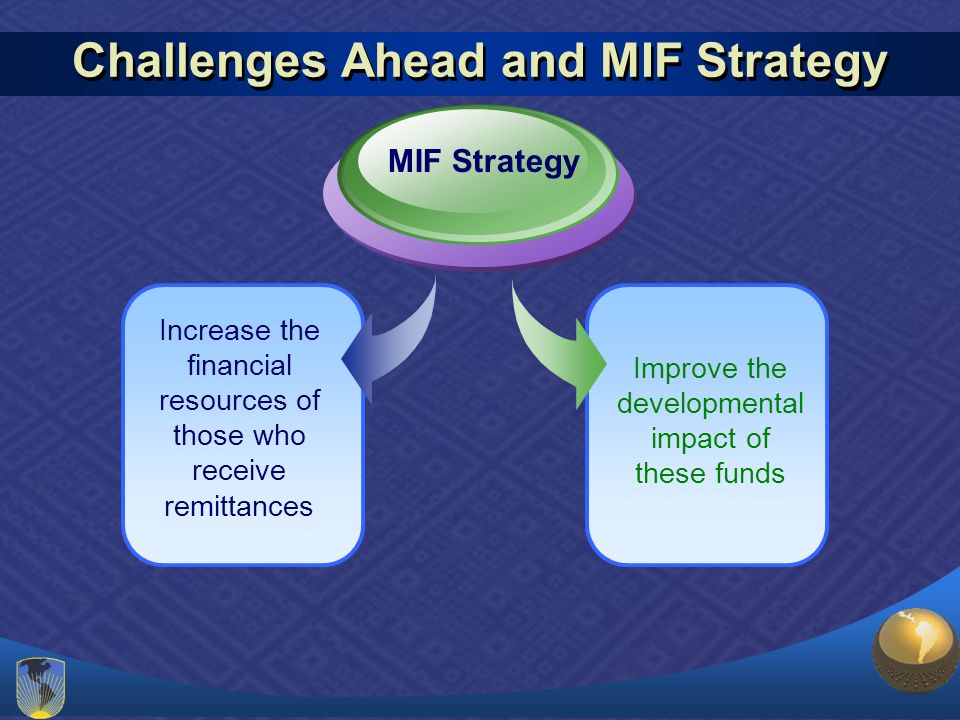 Challenges Ahead and MIF Strategy

MIF Strategy

Increase the financial resources of those who receive remittances

Improve the developmental impact of these funds